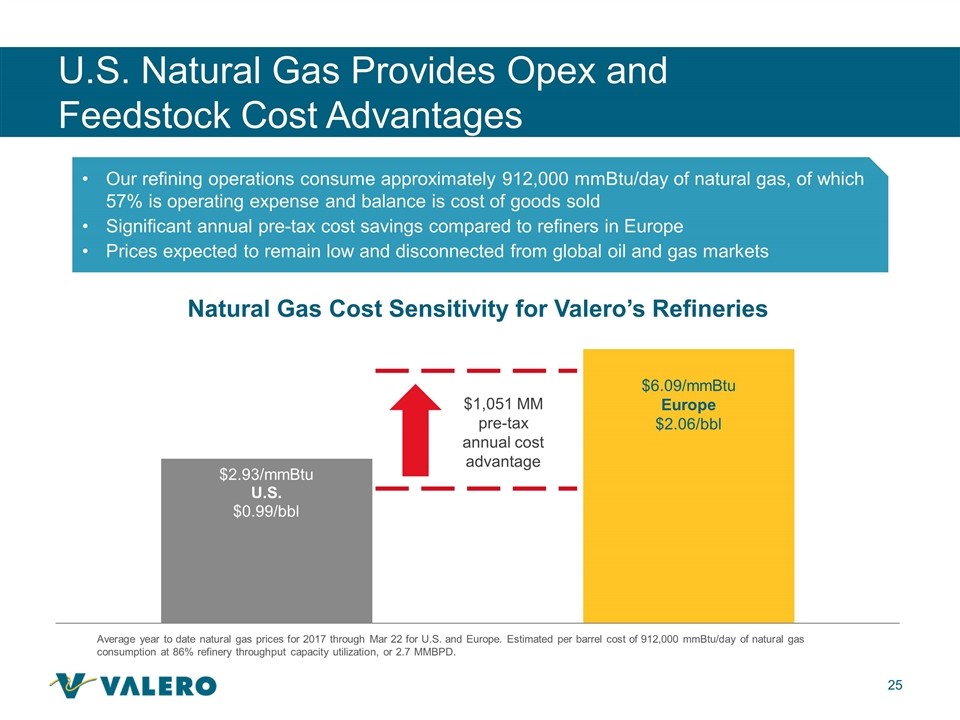 U.S. Natural Gas Provides Opex and Feedstock Cost Advantages

• Our refining operations consume approximately 912,000 mmBtu/day of natural gas, of which 57% is operating expense and balance is cost of goods sold
• Significant annual pre-tax cost savings compared to refiners in Europe
• Prices expected to remain low and disconnected from global oil and gas markets

Natural Gas Cost Sensitivity for Valero's Refineries

$2.93/mmBtu
U.S.
$0.99/bbl

$1,051 MM pre-tax annual cost advantage

$6.09/mmBtu
Europe
$2.06/bbl

Average year to date natural gas prices for 2017 through Mar 22 for U.S. and Europe. Estimated per barrel cost of 912,000 mmBtu/day of natural gas consumption at 86% refinery throughput capacity utilization, or 2.7 MMBPD.

VALERO

25